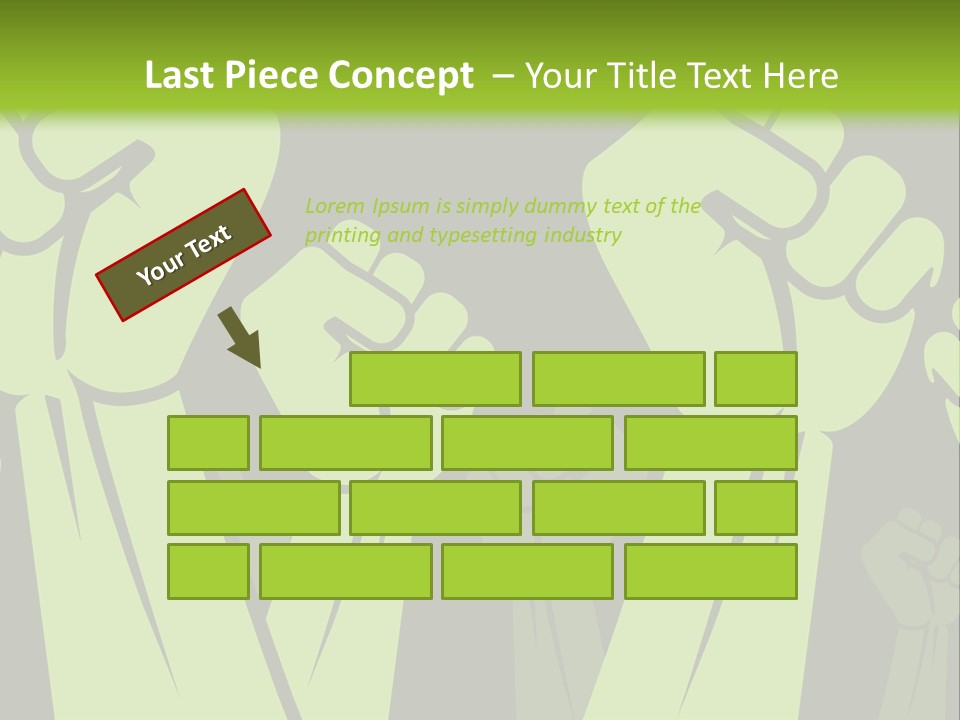 Last Piece Concept – Your Title Text Here

Your Text

Lorem Ipsum is simply dummy text of the printing and typesetting industry